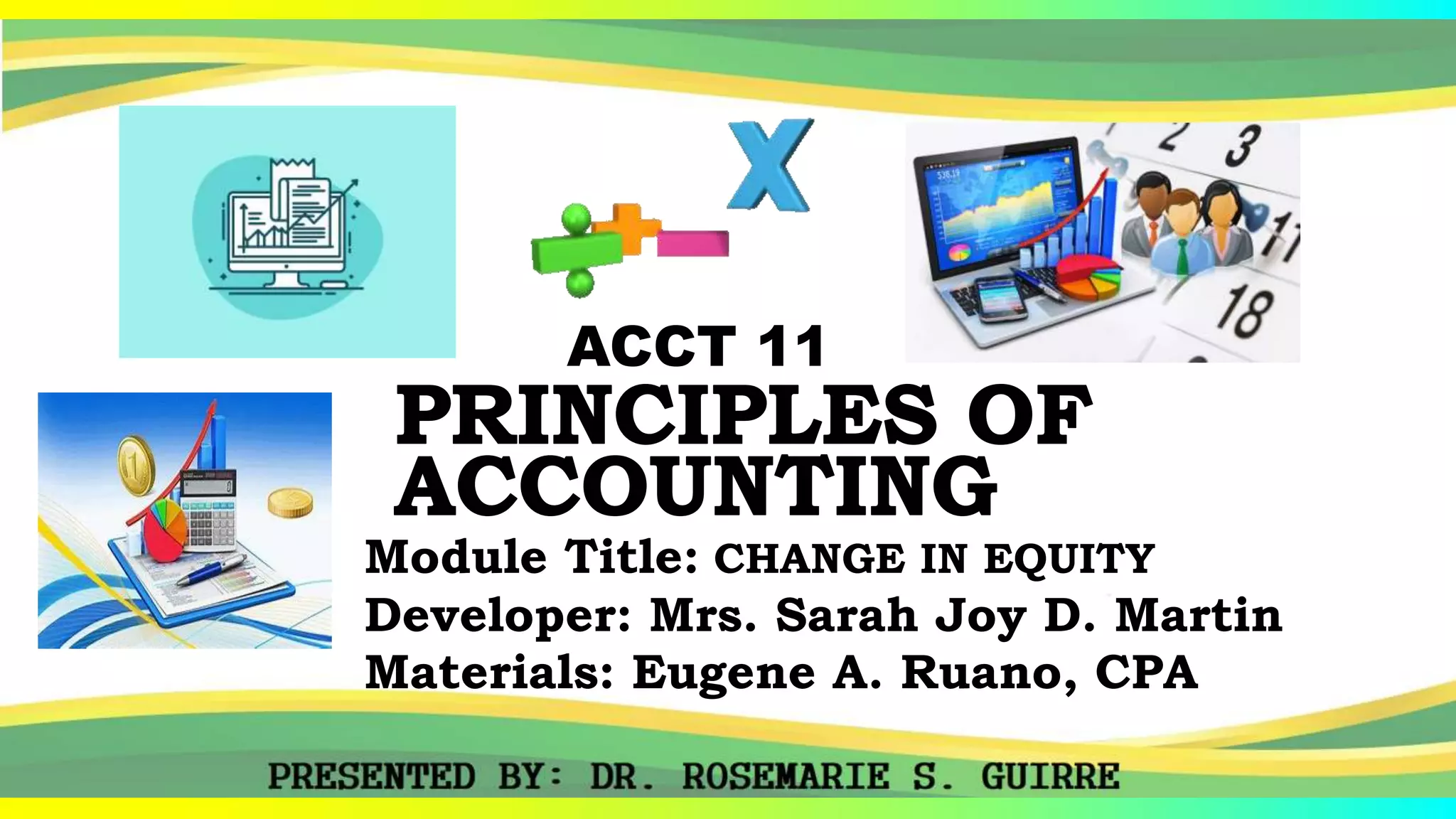 ACCT 11

PRINCIPLES OF ACCOUNTING

Module Title: CHANGE IN EQUITY
Developer: Mrs. Sarah Joy D. Martin
Materials: Eugene A. Ruano, CPA

PRESENTED BY: DR. ROSEMARIE S. GUIRRE